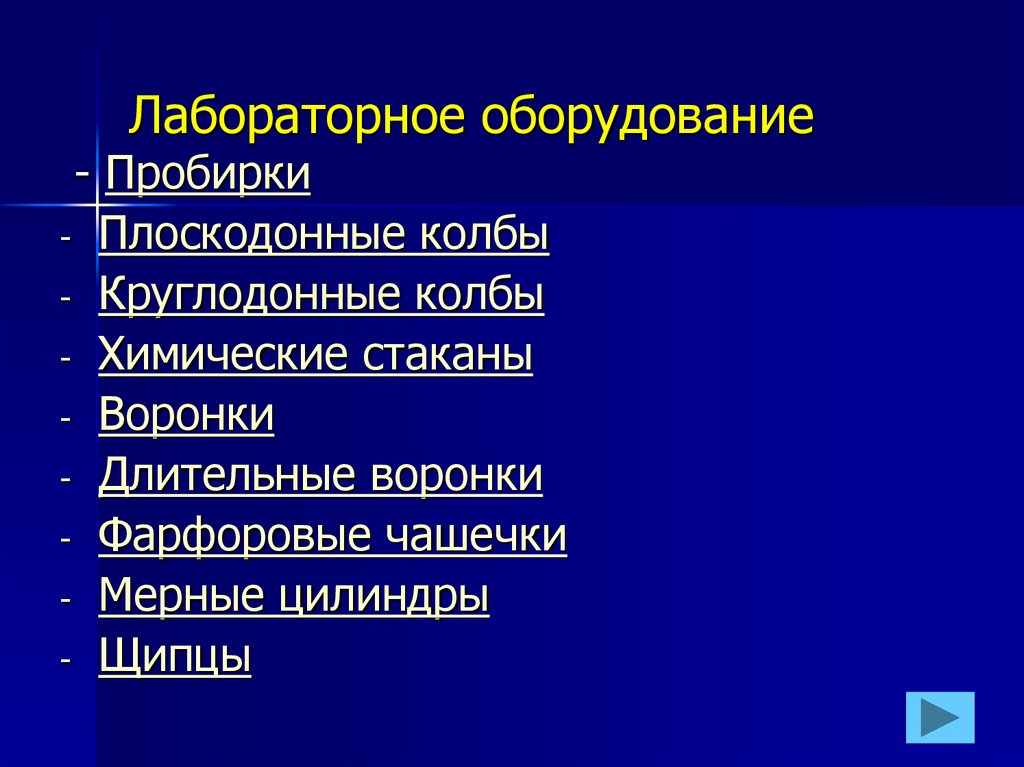 Лабораторное оборудование

- Пробирки
- Плоскодонные колбы
- Круглодонные колбы
- Химические стаканы
- Воронки
- Длительные воронки
- Фарфоровые чашечки
- Мерные цилиндры
- Щипцы